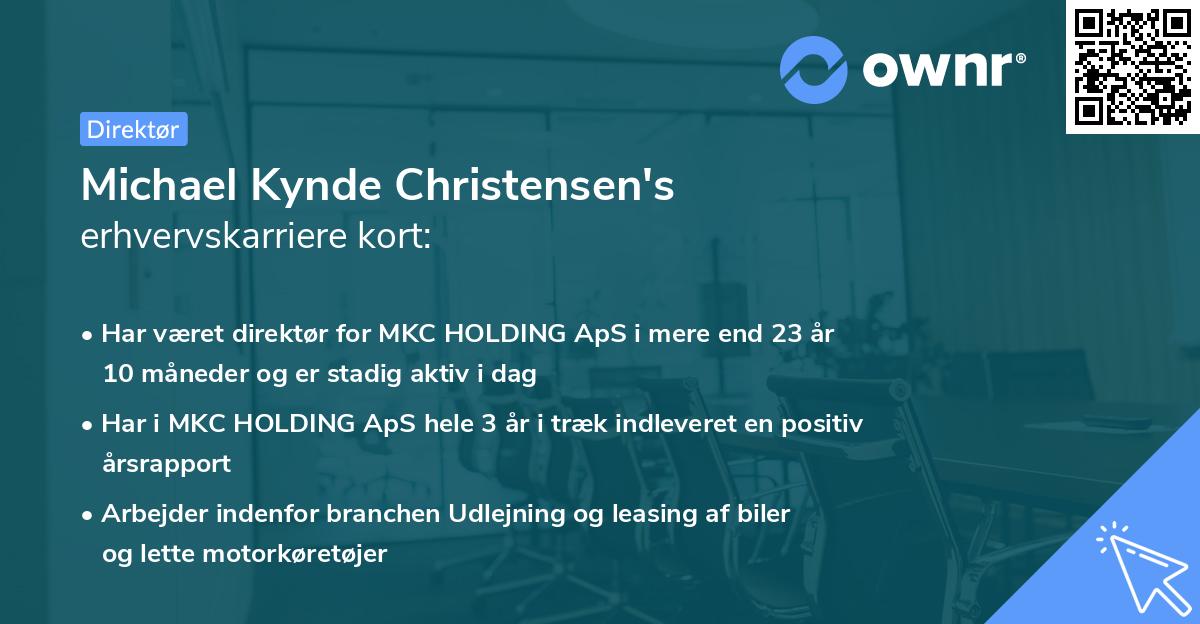 ownr®

Direktør

Michael Kynde Christensen's
erhvervskarriere kort:

• Har været direktør for MKC HOLDING ApS i mere end 23 år 10 måneder og er stadig aktiv i dag

• Har i MKC HOLDING ApS hele 3 år i træk indleveret en positiv årsrapport

• Arbejder indenfor branchen Udlejning og leasing af biler og lette motorkøretøjer